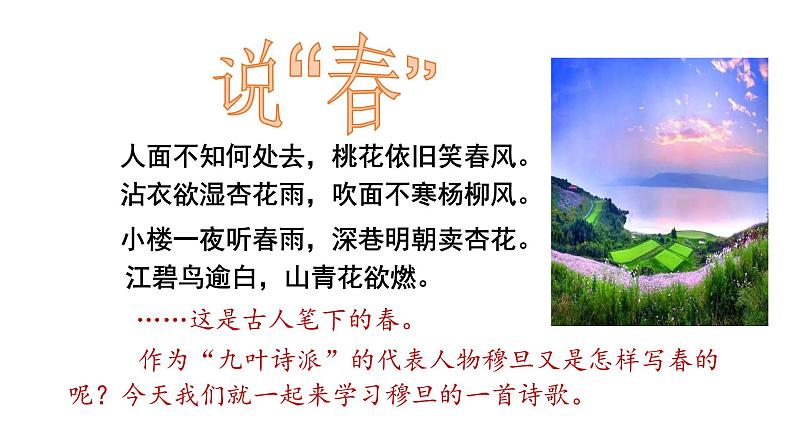 说“春”

人面不知何处去，桃花依旧笑春风。
沾衣欲湿杏花雨，吹面不寒杨柳风。
小楼一夜听春雨，深巷明朝卖杏花。
江碧鸟逾白，山青花欲燃。

……这是古人笔下的春。

作为“九叶诗派”的代表人物穆旦又是怎样写春的呢？今天我们就一起来学习穆旦的一首诗歌。